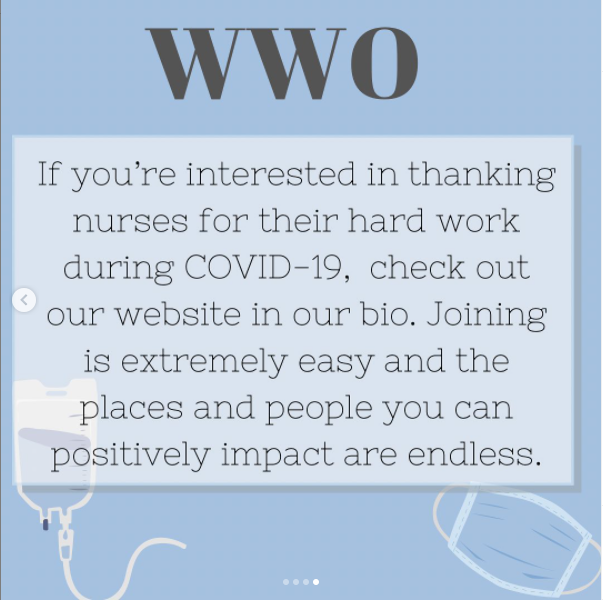 WWO

If you’re interested in thanking nurses for their hard work during COVID-19, check out our website in our bio. Joining is extremely easy and the places and people you can positively impact are endless.